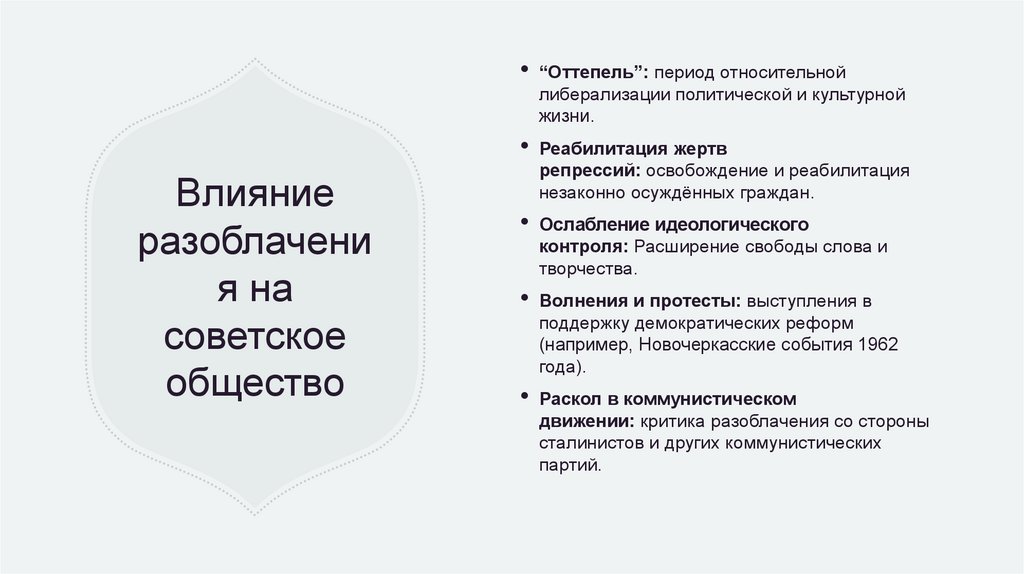 Влияние разоблачения на советское общество

• “Оттепель”: период относительной либерализации политической и культурной жизни.

• Реабилитация жертв репрессий: освобождение и реабилитация незаконно осуждённых граждан.

• Ослабление идеологического контроля: Расширение свободы слова и творчества.

• Волнения и протесты: выступления в поддержку демократических реформ (например, Новочеркасские события 1962 года).

• Раскол в коммунистическом движении: критика разоблачения со стороны сталинистов и других коммунистических партий.